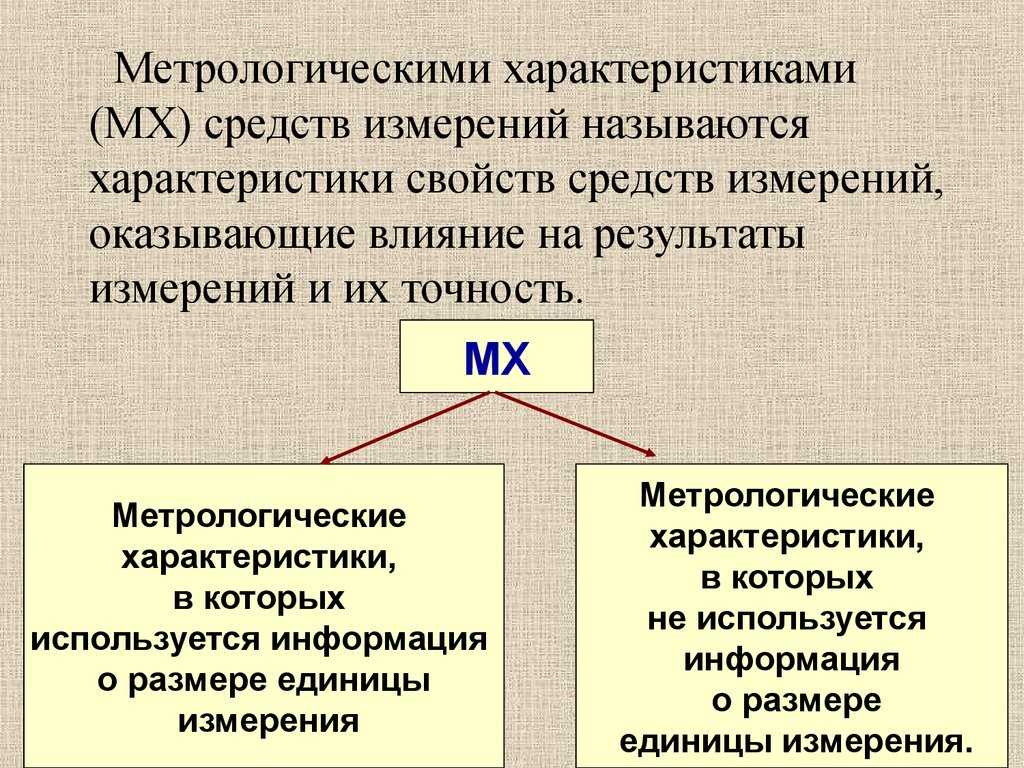 Метрологическими характеристиками (МХ) средств измерений называются характеристики свойств средств измерений, оказывающие влияние на результаты измерений и их точность.

МХ

Метрологические характеристики, в которых используется информация о размере единицы измерения

Метрологические характеристики, в которых не используется информация о размере единицы измерения.